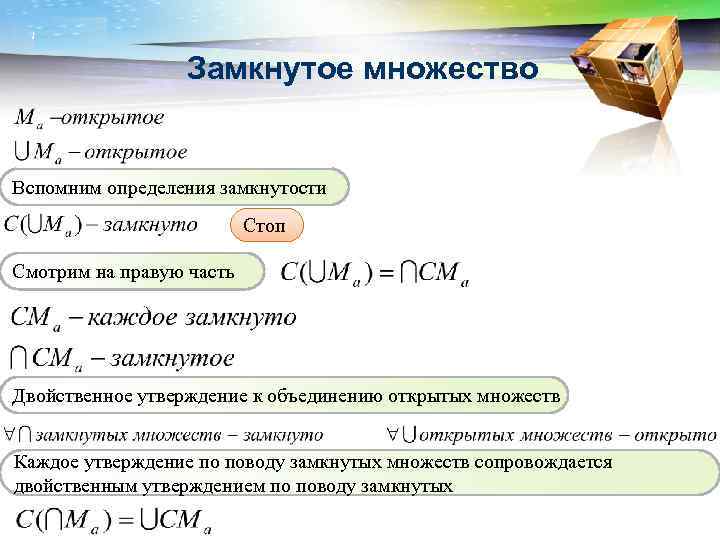 Замкнутое множество

$M_a$ –открытое

$\bigcup M_a$ – открытое

Вспомним определения замкнутости

$C(\bigcup M_a)$ – замкнуто

Стоп

Смотрим на правую часть

$C(\bigcup M_a) = \bigcap CM_a$

$CM_a$ – каждое замкнуто

$\bigcap CM_a$ – замкнутое

Двойственное утверждение к объединению открытых множеств

$\forall \bigcap$ замкнутых множеств – замкнуто

$\forall \bigcup$ открытых множеств – открыто

Каждое утверждение по поводу замкнутых множеств сопровождается двойственным утверждением по поводу замкнутых

$C(\bigcap M_a) = \bigcup CM_a$